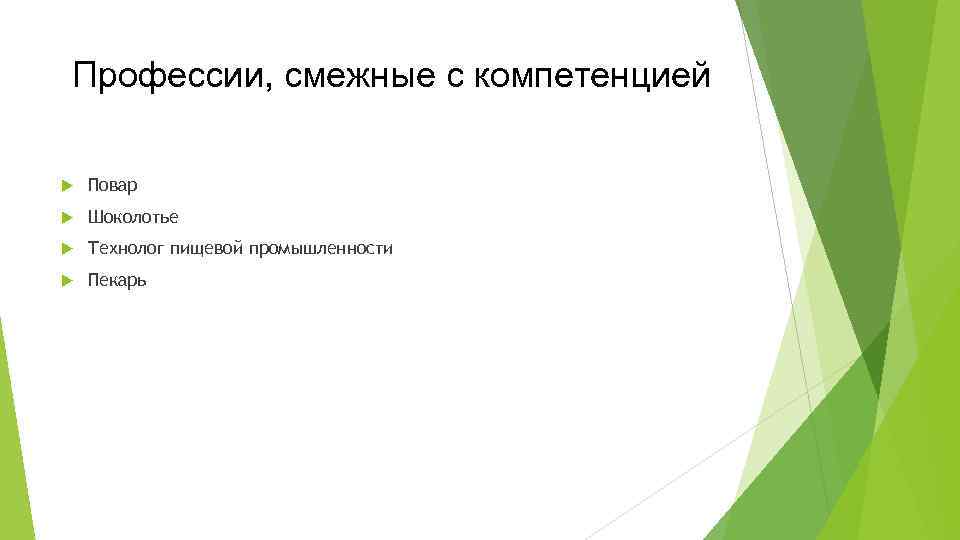 Профессии, смежные с компетенцией

Повар
Шоколотье
Технолог пищевой промышленности
Пекарь